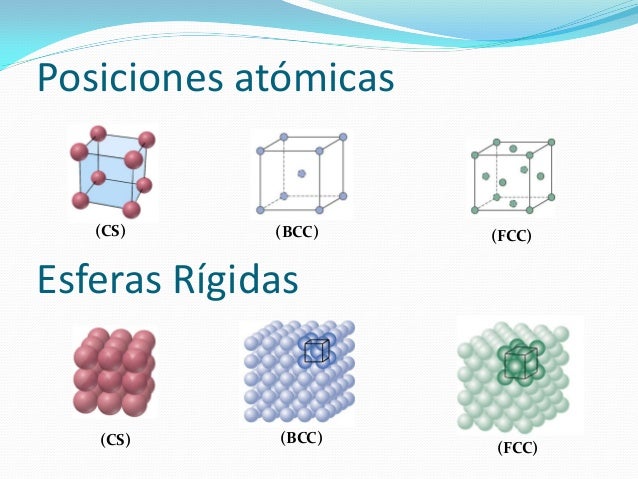 Posiciones atómicas

(CS)

(BCC)

(FCC)

Esferas Rígidas

(CS)

(BCC)

(FCC)